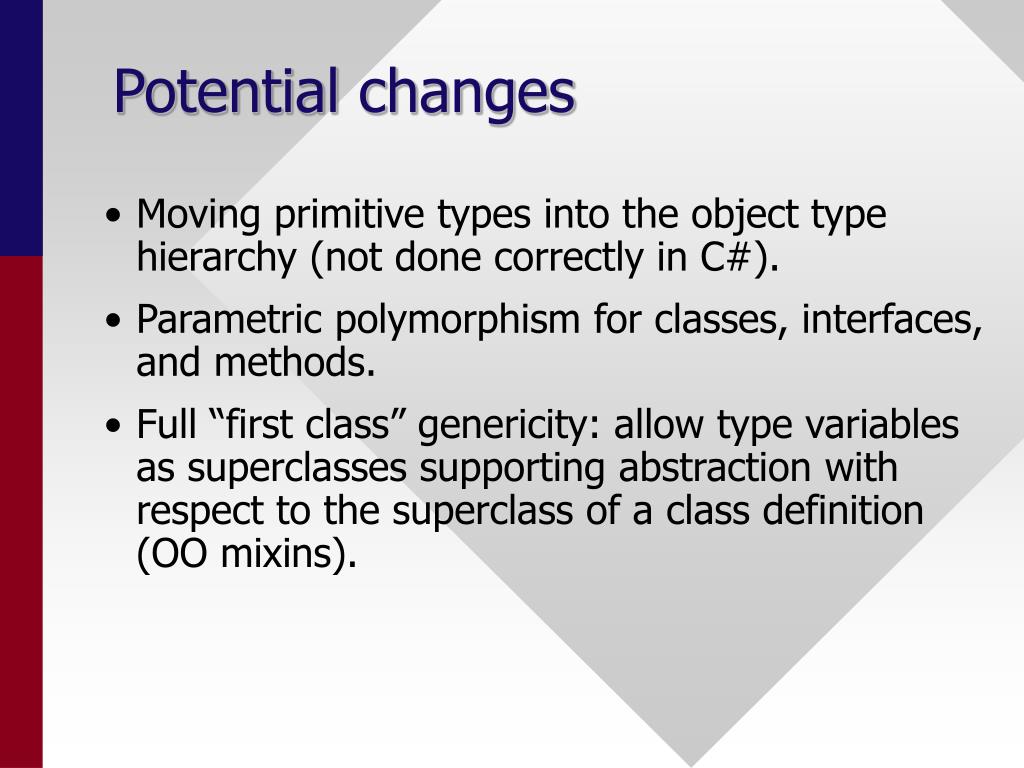 Potential changes

• Moving primitive types into the object type hierarchy (not done correctly in C#).

• Parametric polymorphism for classes, interfaces, and methods.

• Full “first class” genericity: allow type variables as superclasses supporting abstraction with respect to the superclass of a class definition (OO mixins).